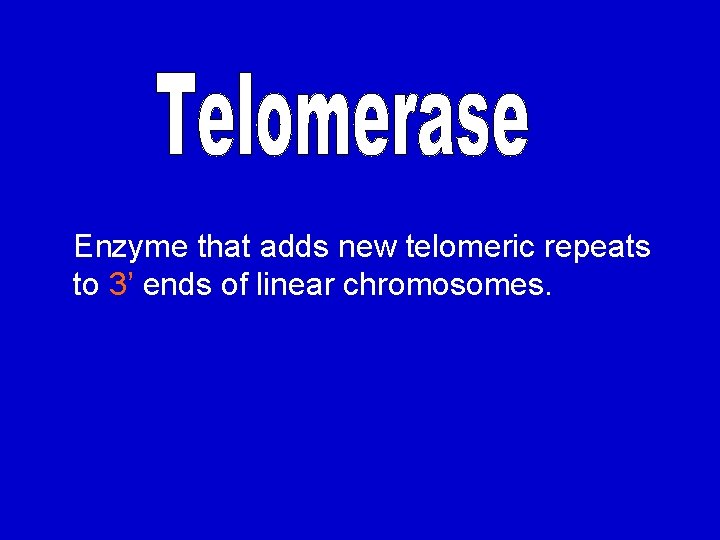 Telomerase

Enzyme that adds new telomeric repeats to 3’ ends of linear chromosomes.